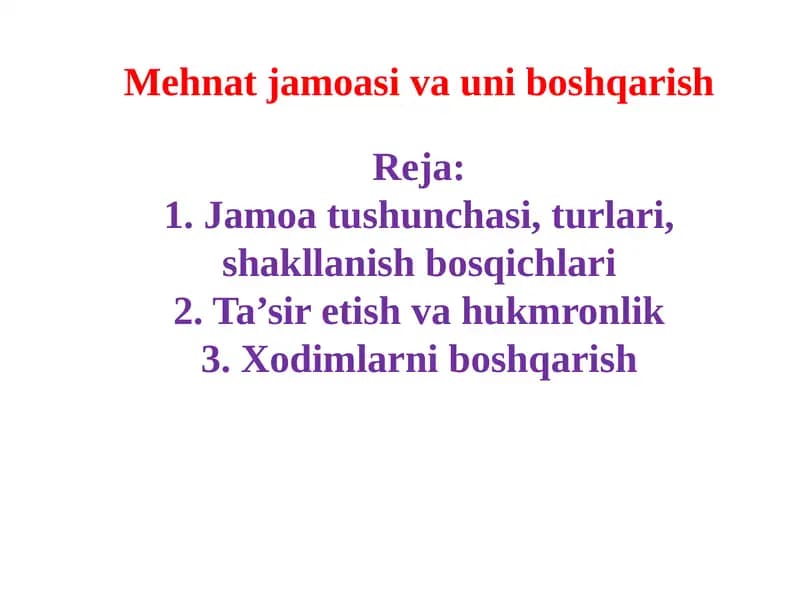 Mehnat jamoasi va uni boshqarish

Reja:
1. Jamoa tushunchasi, turlari, shakllanish bosqichlari
2. Ta’sir etish va hukmronlik
3. Xodimlarni boshqarish